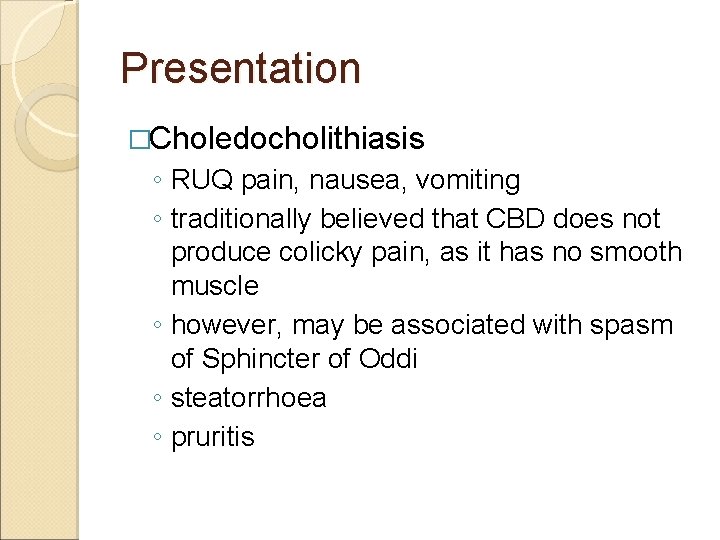 Presentation

□Choledocholithiasis

◦ RUQ pain, nausea, vomiting
◦ traditionally believed that CBD does not produce colicky pain, as it has no smooth muscle
◦ however, may be associated with spasm of Sphincter of Oddi
◦ steatorrhoea
◦ pruritis